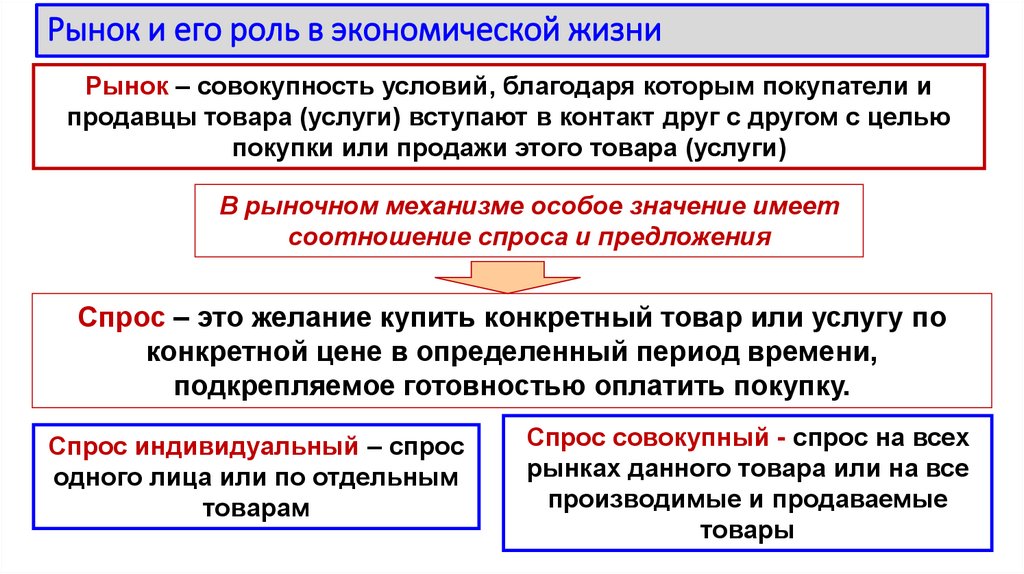 Рынок и его роль в экономической жизни

Рынок – совокупность условий, благодаря которым покупатели и продавцы товара (услуги) вступают в контакт друг с другом с целью покупки или продажи этого товара (услуги)

В рыночном механизме особое значение имеет соотношение спроса и предложения

Спрос – это желание купить конкретный товар или услугу по конкретной цене в определенный период времени, подкрепляемое готовностью оплатить покупку.

Спрос индивидуальный – спрос одного лица или по отдельным товарам

Спрос совокупный - спрос на всех рынках данного товара или на все производимые и продаваемые товары